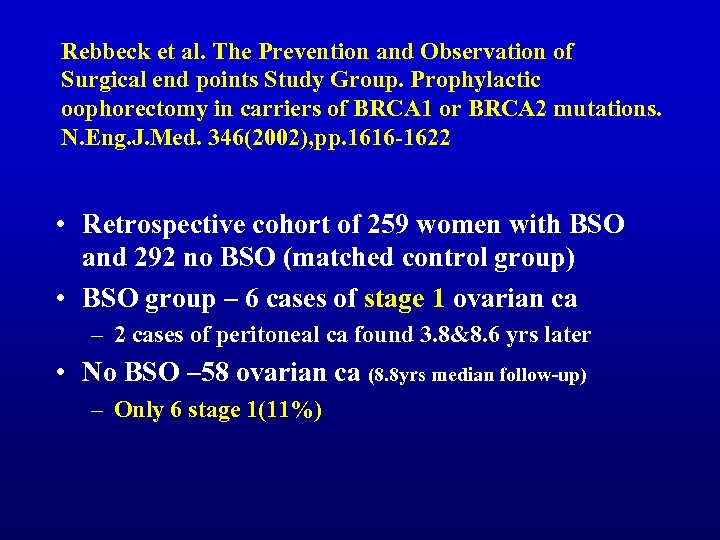 Rebbeck et al. The Prevention and Observation of Surgical end points Study Group. Prophylactic oophorectomy in carriers of BRCA1 or BRCA2 mutations. N.Eng.J.Med. 346(2002),pp.1616-1622

• Retrospective cohort of 259 women with BSO and 292 no BSO (matched control group)
• BSO group – 6 cases of stage 1 ovarian ca
– 2 cases of peritoneal ca found 3.8&8.6 yrs later
• No BSO –58 ovarian ca (8.8yrs median follow-up)
– Only 6 stage 1(11%)